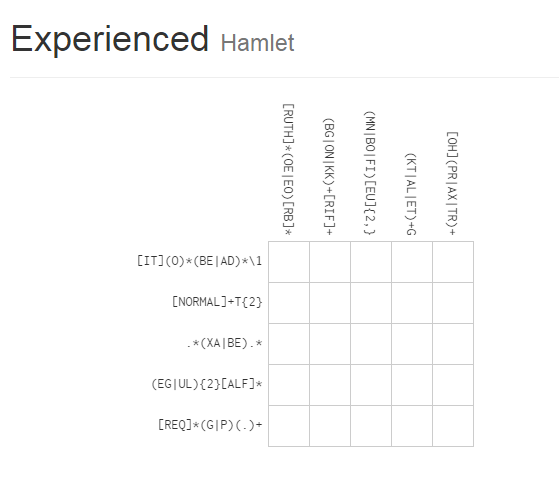 Experienced Hamlet

[RUTH]*(OE|EO)[RB]*

(BG|ON|KK)+[RIF]+

(MN|BO|FI)[EU]{2,}

(KT|AL|ET)+G

[OH](PR|AX|TR)+

[IT](O)*(BE|AD)*\1

[NORMAL]+T{2}

.*(XA|BE).*

(EG|UL){2}[ALF]*

[REQ]*(G|P)(.)+